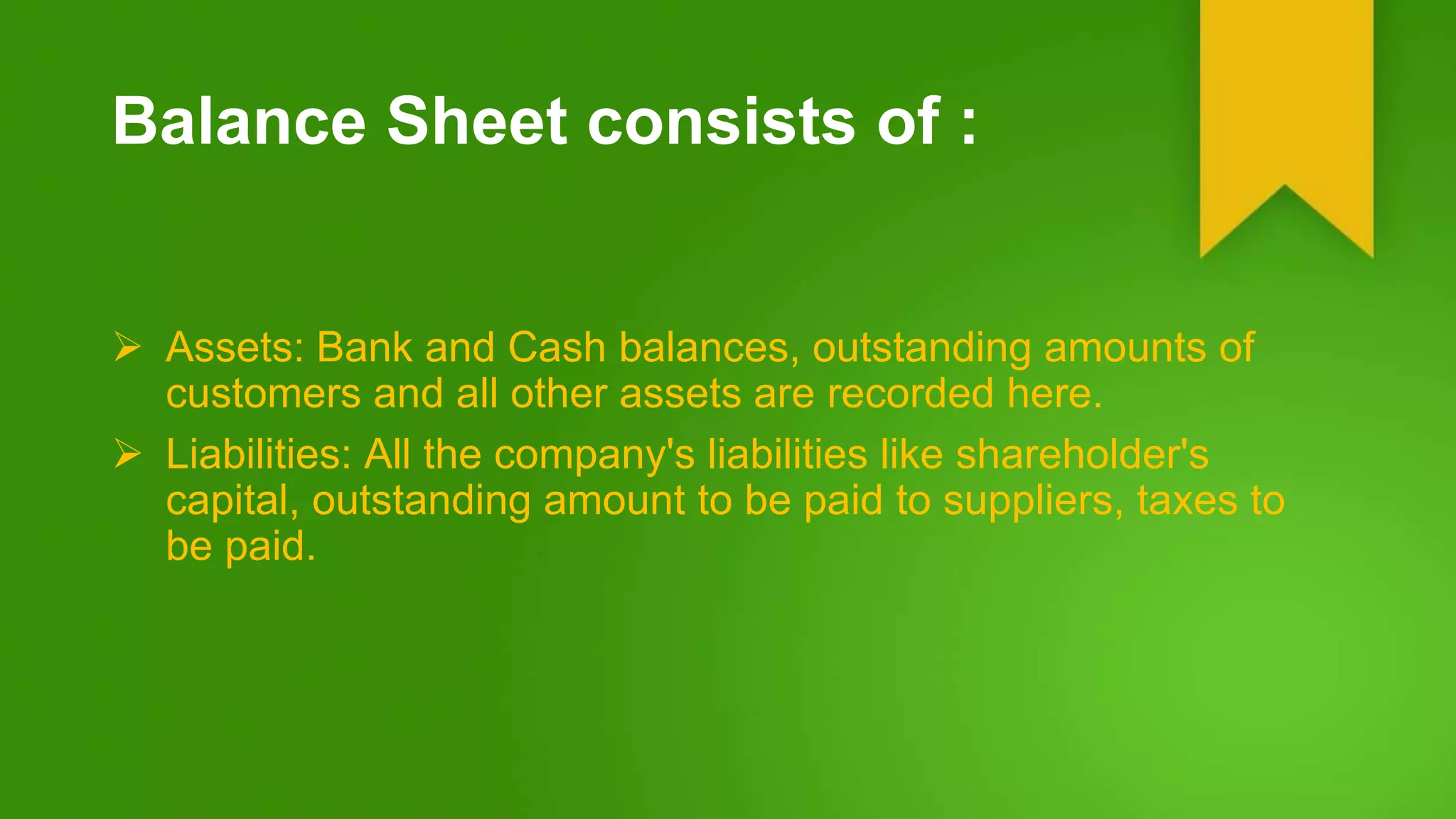 Balance Sheet consists of :

➢ Assets: Bank and Cash balances, outstanding amounts of customers and all other assets are recorded here.

➢ Liabilities: All the company's liabilities like shareholder's capital, outstanding amount to be paid to suppliers, taxes to be paid.